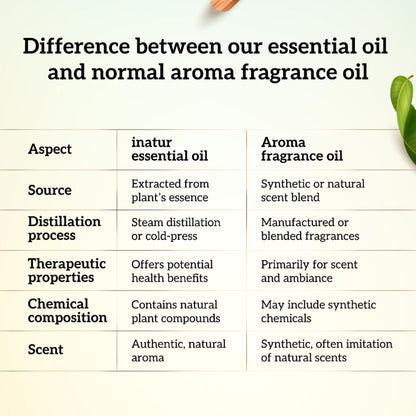 Difference between our essential oil and normal aroma fragrance oil

| Aspect | inatur essential oil | Aroma fragrance oil |
|---|---|---|
| Source | Extracted from plant's essence | Synthetic or natural scent blend |
| Distillation process | Steam distillation or cold-press | Manufactured or blended fragrances |
| Therapeutic properties | Offers potential health benefits | Primarily for scent and ambiance |
| Chemical composition | Contains natural plant compounds | May include synthetic chemicals |
| Scent | Authentic, natural aroma | Synthetic, often imitation of natural scents |